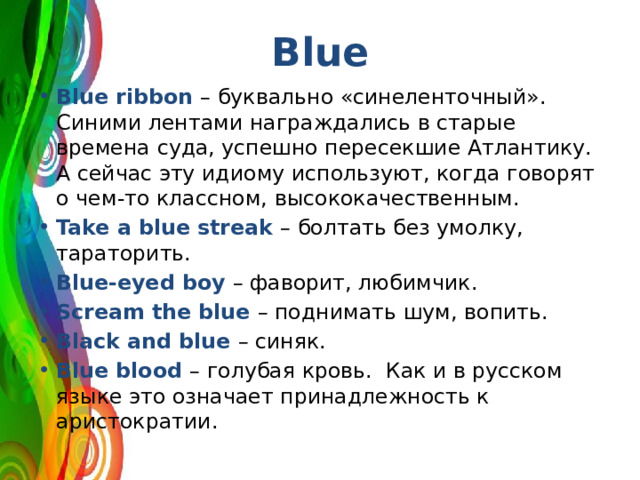 Blue

• Blue ribbon – буквально «синеленточный». Синими лентами награждались в старые времена суда, успешно пересекшие Атлантику. А сейчас эту идиому используют, когда говорят о чем-то классном, высококачественным.
• Take a blue streak – болтать без умолку, тараторить.
• Blue-eyed boy – фаворит, любимчик.
• Scream the blue – поднимать шум, вопить.
• Black and blue – синяк.
• Blue blood – голубая кровь. Как и в русском языке это означает принадлежность к аристократии.